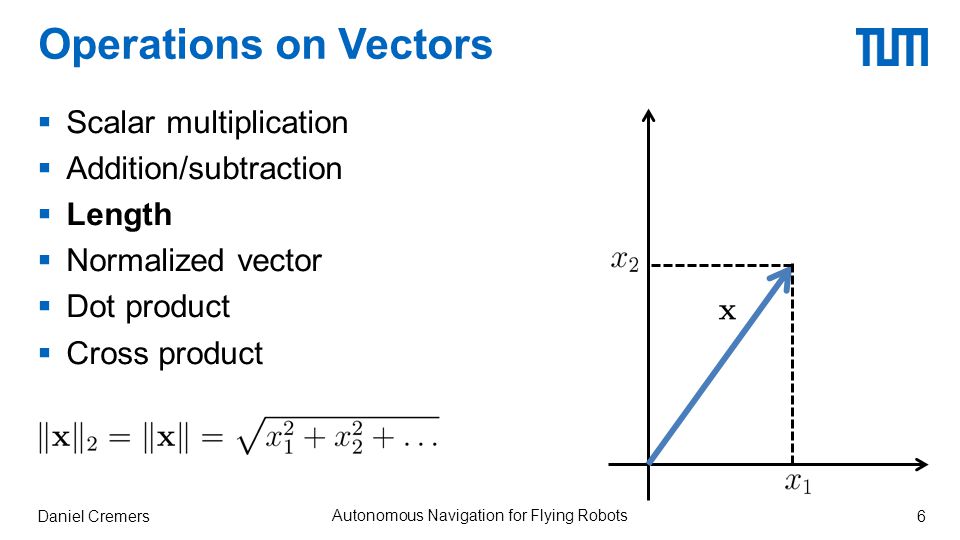 Operations on Vectors

TUM

- Scalar multiplication
- Addition/subtraction
- **Length**
- Normalized vector
- Dot product
- Cross product

$\|\mathbf{x}\|_2 = \|\mathbf{x}\| = \sqrt{x_1^2 + x_2^2 + \ldots}$

$x_2$

$\mathbf{x}$

$x_1$

Daniel Cremers

Autonomous Navigation for Flying Robots

6